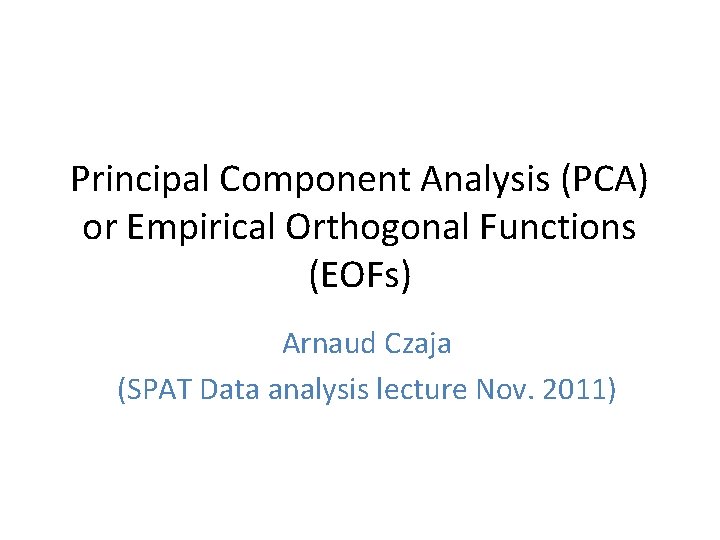 Principal Component Analysis (PCA) or Empirical Orthogonal Functions (EOFs)

Arnaud Czaja
(SPAT Data analysis lecture Nov. 2011)